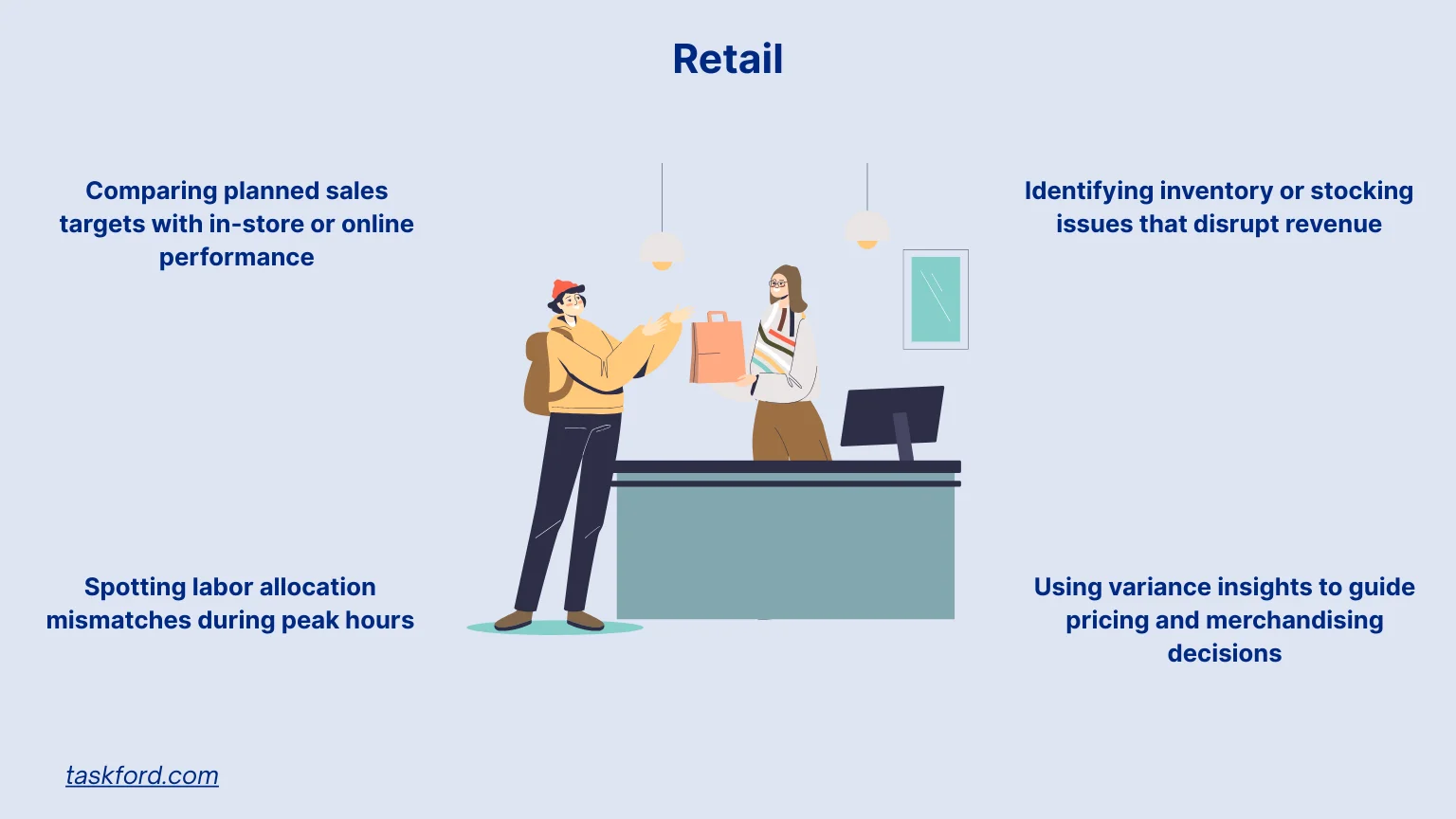 Retail

Comparing planned sales targets with in-store or online performance

Identifying inventory or stocking issues that disrupt revenue

Spotting labor allocation mismatches during peak hours

Using variance insights to guide pricing and merchandising decisions

taskford.com